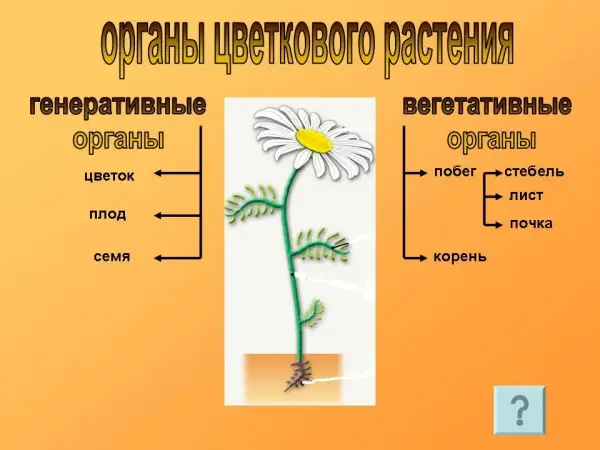 органы цветкового растения

генеративные органы

цветок

плод

семя

вегетативные органы

побег

стебель

лист

почка

корень

?